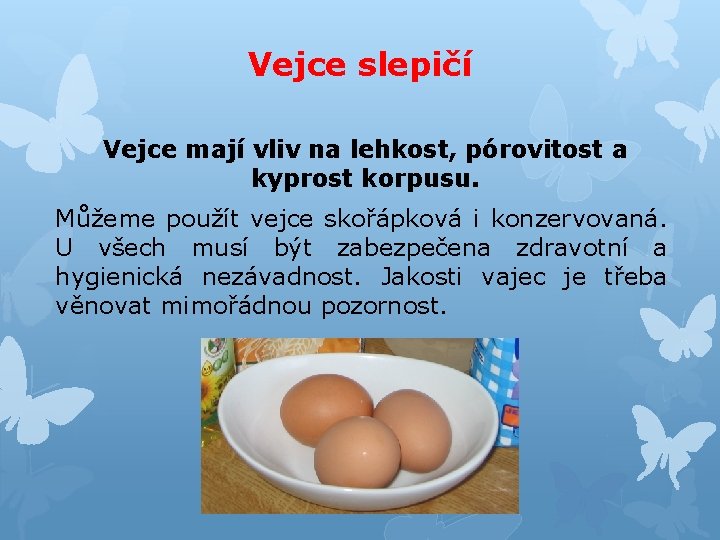 Vejce slepičí

Vejce mají vliv na lehkost, pórovitost a kyprost korpusu.

Můžeme použít vejce skořápková i konzervovaná. U všech musí být zabezpečena zdravotní a hygienická nezávadnost. Jakosti vajec je třeba věnovat mimořádnou pozornost.